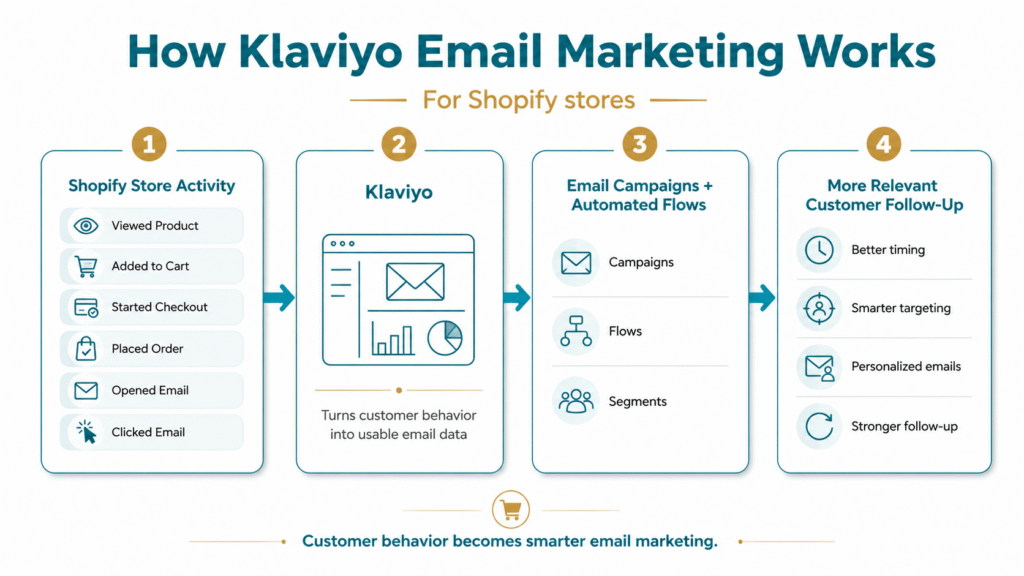 How Klaviyo Email Marketing Works

For Shopify stores

1

Shopify Store Activity

Viewed Product

Added to Cart

Started Checkout

Placed Order

Opened Email

Clicked Email

2

Klaviyo

Turns customer behavior into usable email data

3

Email Campaigns + Automated Flows

Campaigns

Flows

Segments

4

More Relevant Customer Follow-Up

Better timing

Smarter targeting

Personalized emails

Stronger follow-up

Customer behavior becomes smarter email marketing.